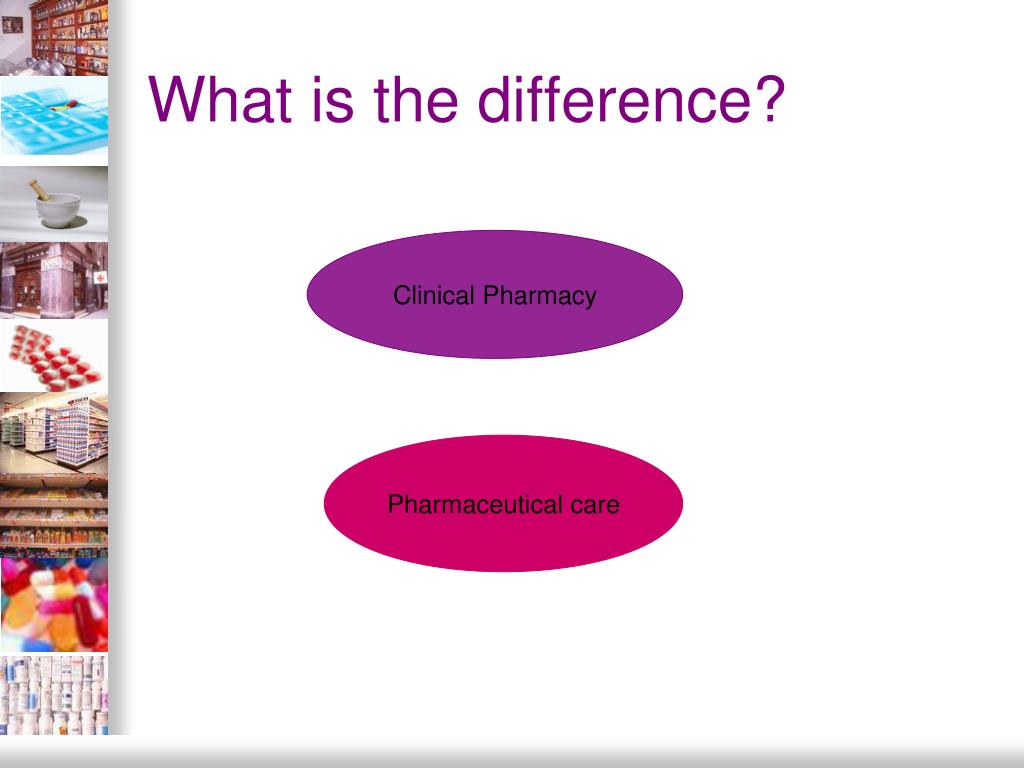 What is the difference?

Clinical Pharmacy

Pharmaceutical care